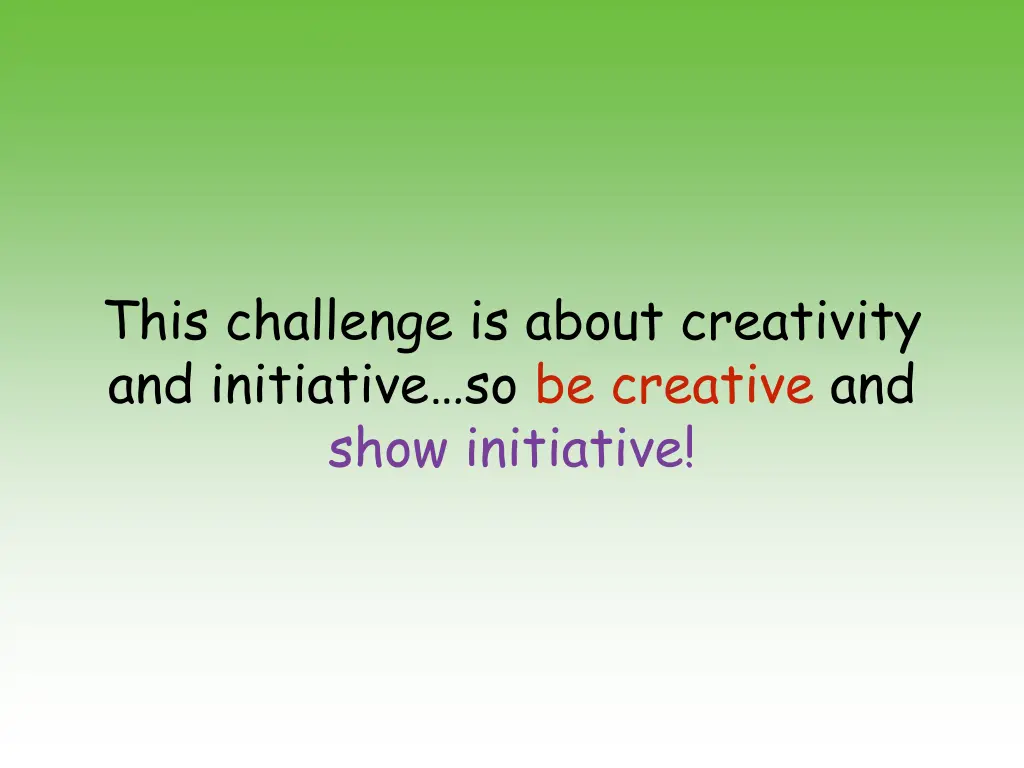 This challenge is about creativity and initiative…so be creative and show initiative!